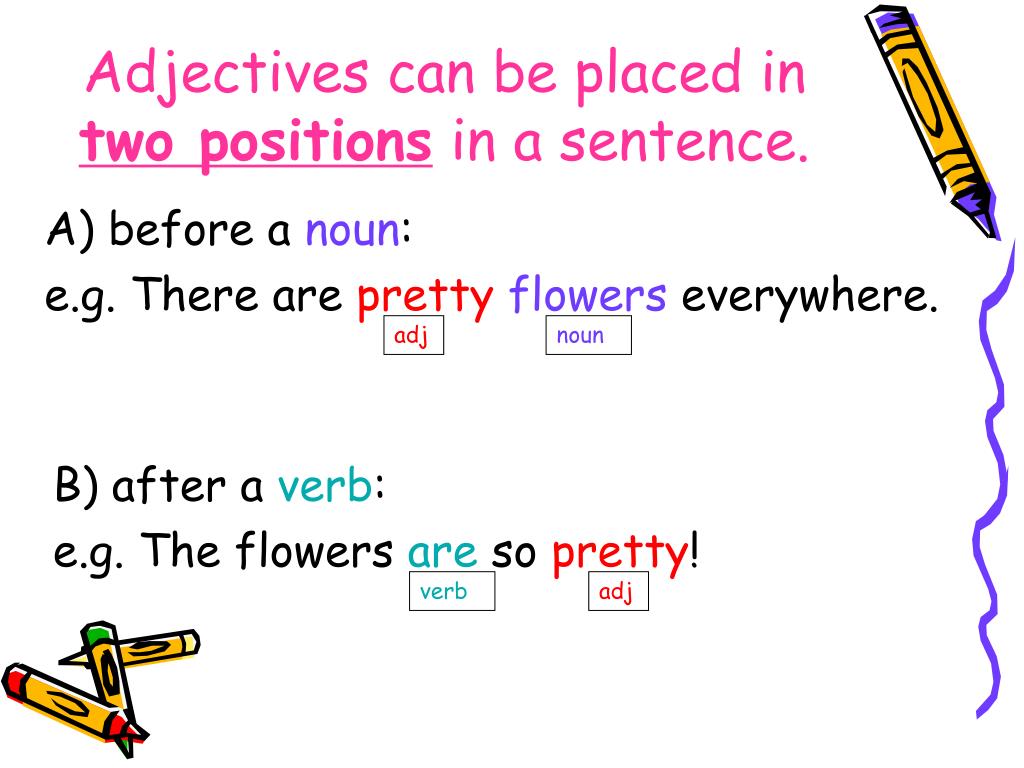 Adjectives can be placed in two positions in a sentence.

A) before a noun:

e.g. There are pretty flowers everywhere.

adj

noun

B) after a verb:

e.g. The flowers are so pretty!

verb

adj